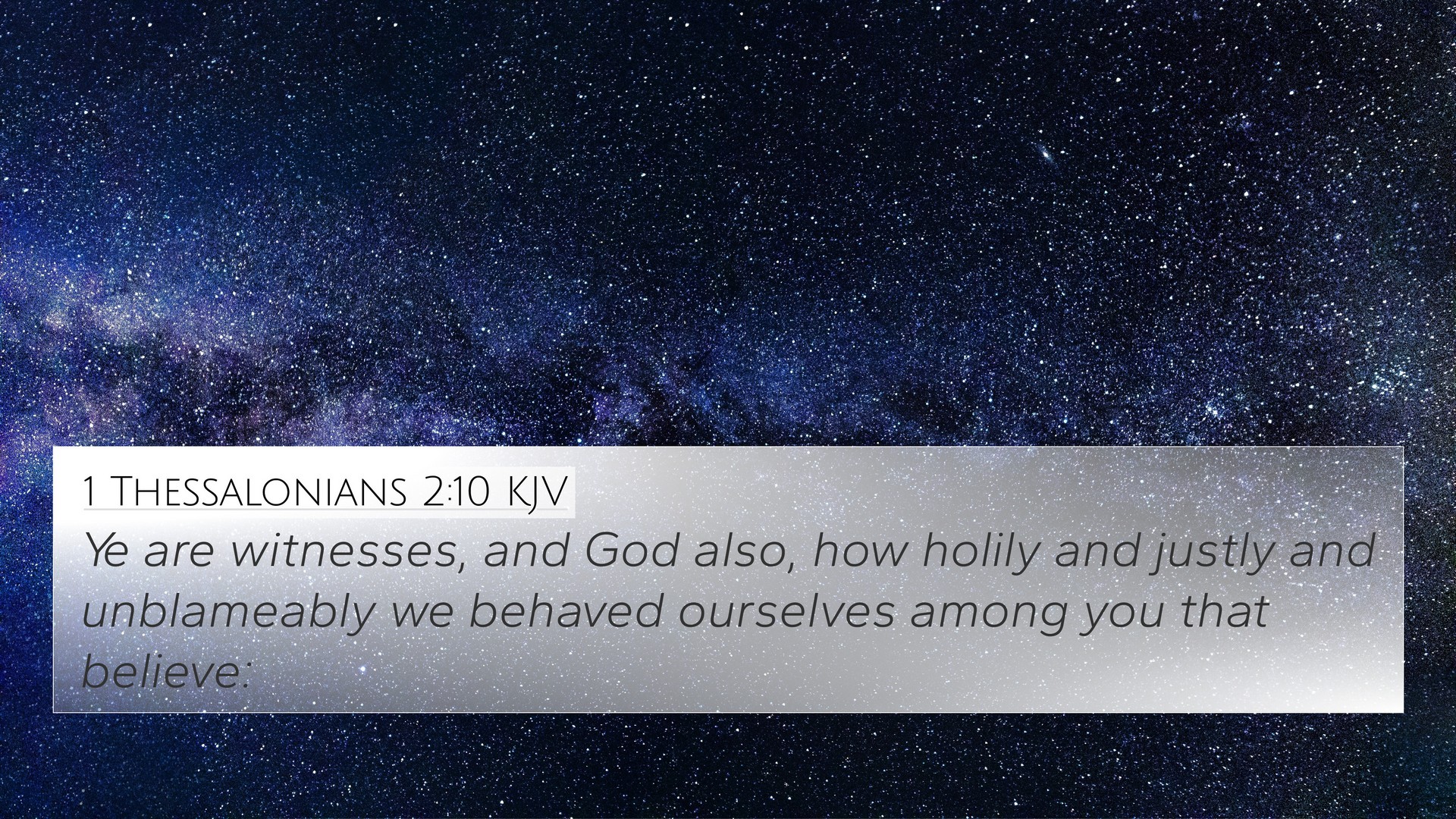 1 Thessalonians 2:10 KJV

Ye are witnesses, and God also, how holily and justly and unblameably we behaved ourselves among you that believe: